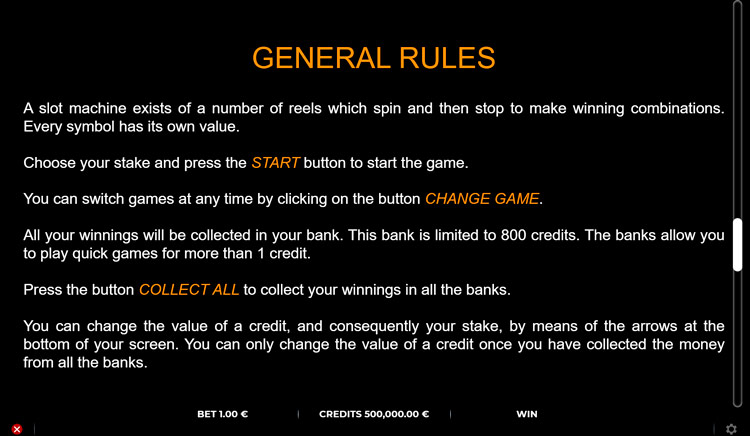 GENERAL RULES

A slot machine exists of a number of reels which spin and then stop to make winning combinations. Every symbol has its own value.

Choose your stake and press the START button to start the game.

You can switch games at any time by clicking on the button CHANGE GAME.

All your winnings will be collected in your bank. This bank is limited to 800 credits. The banks allow you to play quick games for more than 1 credit.

Press the button COLLECT ALL to collect your winnings in all the banks.

You can change the value of a credit, and consequently your stake, by means of the arrows at the bottom of your screen. You can only change the value of a credit once you have collected the money from all the banks.

BET 1.00 € | CREDITS 500,000.00 € | WIN